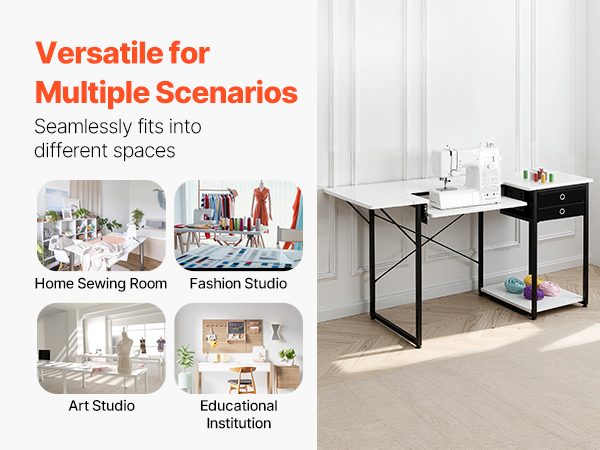 Versatile for Multiple Scenarios

Seamlessly fits into different spaces

Home Sewing Room

Fashion Studio

Art Studio

Educational Institution